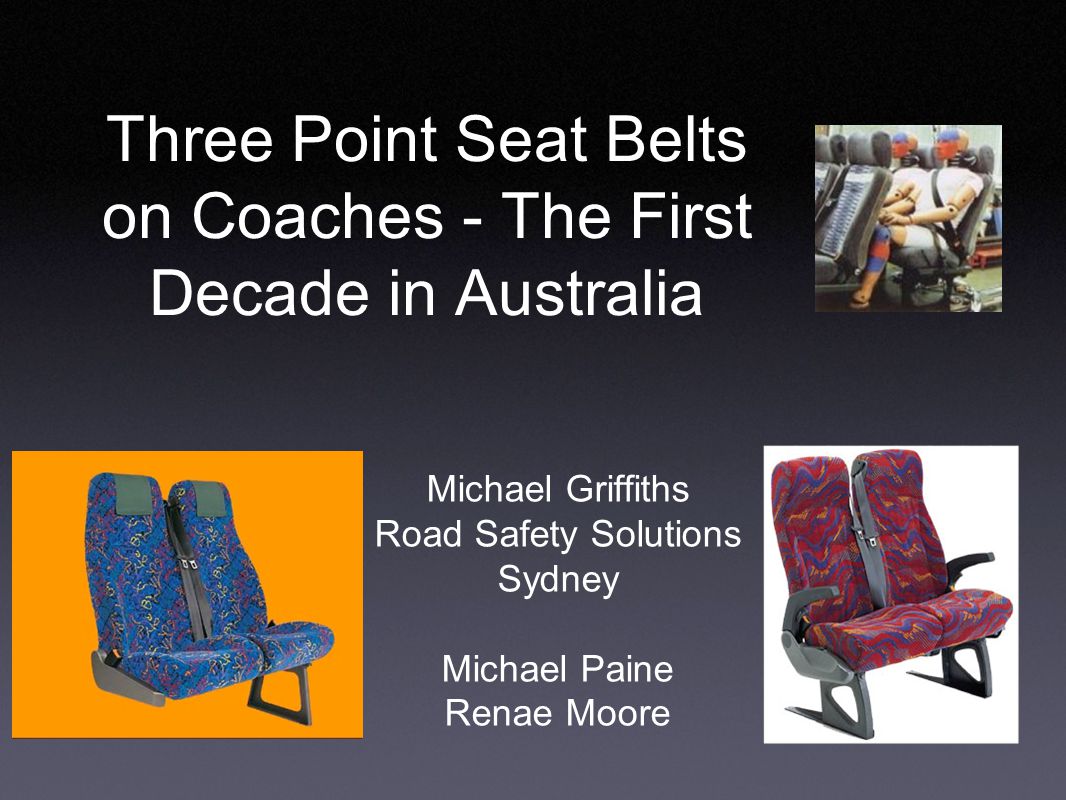 Three Point Seat Belts on Coaches - The First Decade in Australia

Michael Griffiths
Road Safety Solutions
Sydney

Michael Paine
Renae Moore